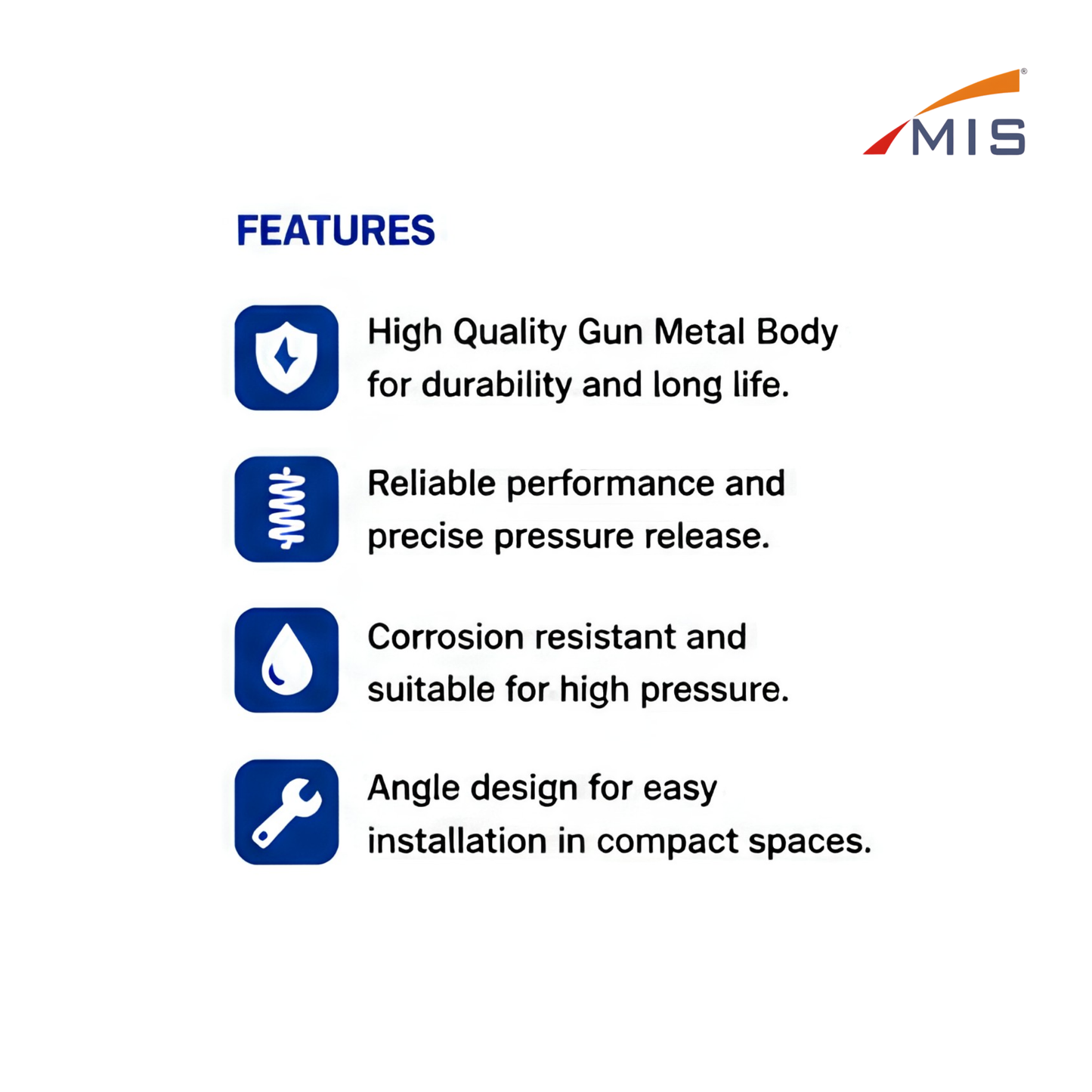 MIS®

FEATURES

High Quality Gun Metal Body for durability and long life.

Reliable performance and precise pressure release.

Corrosion resistant and suitable for high pressure.

Angle design for easy installation in compact spaces.